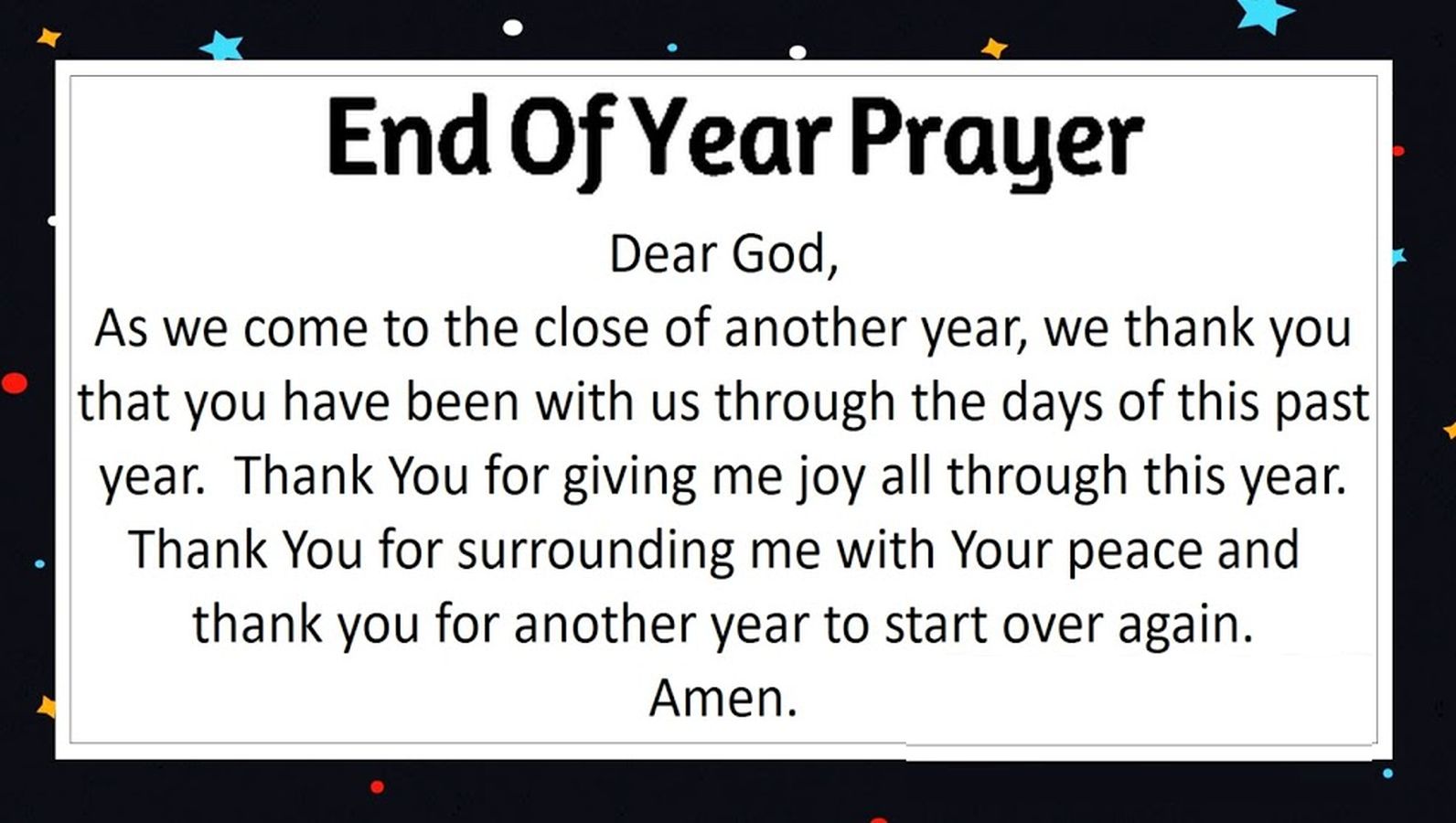 End Of Year Prayer

Dear God,

As we come to the close of another year, we thank you that you have been with us through the days of this past year. Thank You for giving me joy all through this year. Thank You for surrounding me with Your peace and thank you for another year to start over again.

Amen.